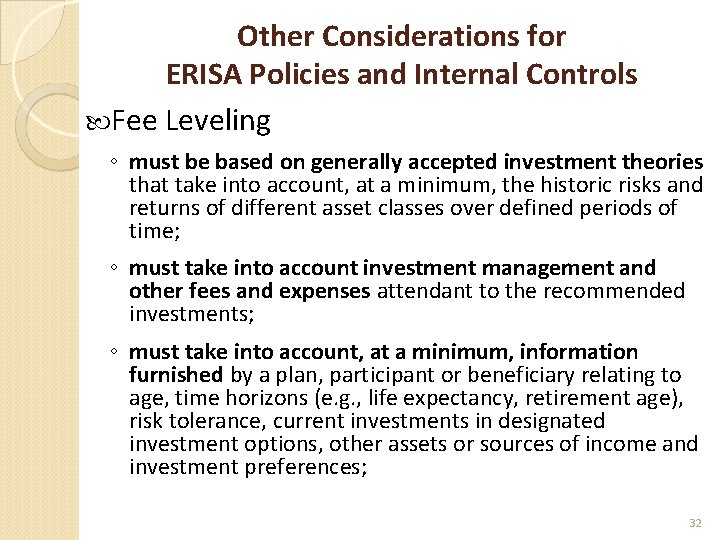 Other Considerations for
ERISA Policies and Internal Controls

Fee Leveling

◦ must be based on generally accepted investment theories that take into account, at a minimum, the historic risks and returns of different asset classes over defined periods of time;

◦ must take into account investment management and other fees and expenses attendant to the recommended investments;

◦ must take into account, at a minimum, information furnished by a plan, participant or beneficiary relating to age, time horizons (e.g., life expectancy, retirement age), risk tolerance, current investments in designated investment options, other assets or sources of income and investment preferences;

32